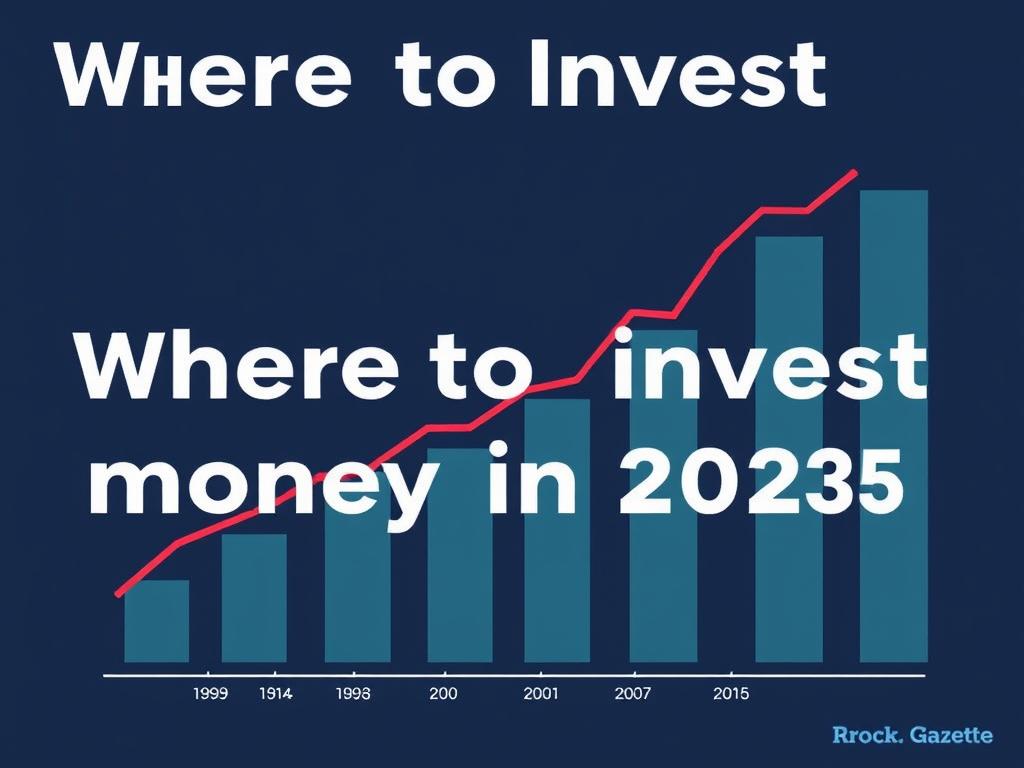 Where to Invest

Where to invest money in 20235

1999 1914 1998 200 2001 2007 2015

Rrock. Gazette